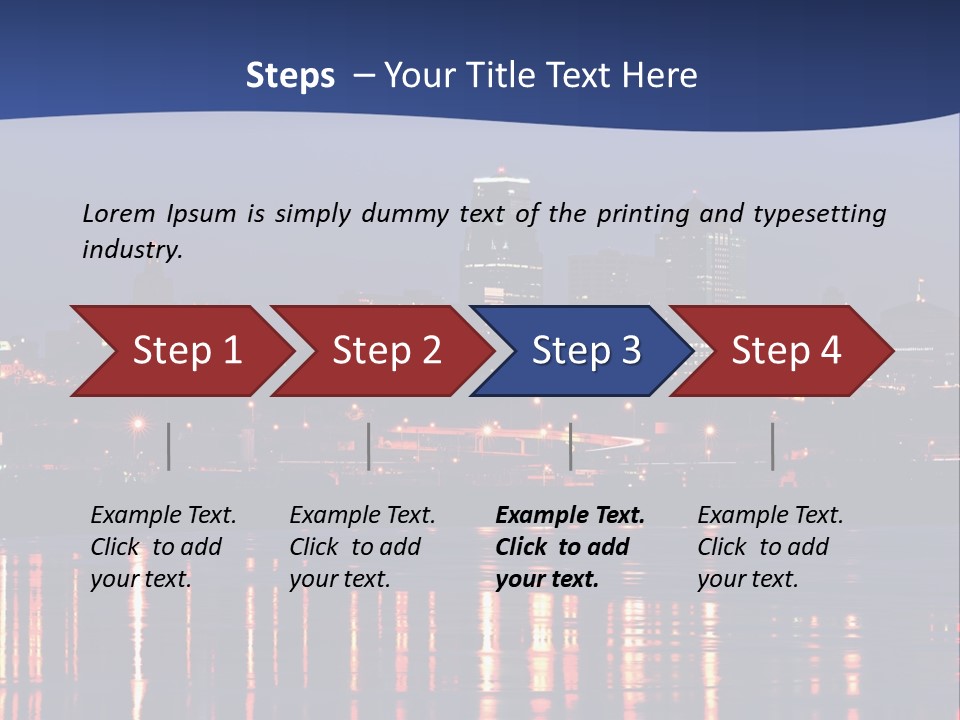 Steps – Your Title Text Here

Lorem Ipsum is simply dummy text of the printing and typesetting industry.

Step 1

Step 2

Step 3

Step 4

Example Text. Click to add your text.

Example Text. Click to add your text.

Example Text. Click to add your text.

Example Text. Click to add your text.